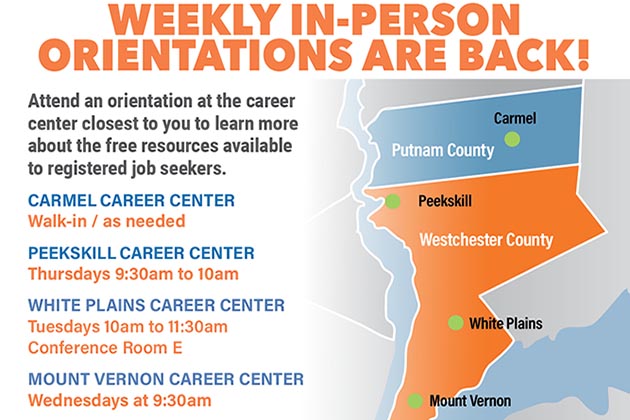 WEEKLY IN-PERSON ORIENTATIONS ARE BACK!

Attend an orientation at the career center closest to you to learn more about the free resources available to registered job seekers.

CARMEL CAREER CENTER
Walk-in / as needed

PEEKSKILL CAREER CENTER
Thursdays 9:30am to 10am

WHITE PLAINS CAREER CENTER
Tuesdays 10am to 11:30am
Conference Room E

MOUNT VERNON CAREER CENTER
Wednesdays at 9:30am

Carmel
Putnam County
Peekskill
Westchester County
White Plains
Mount Vernon